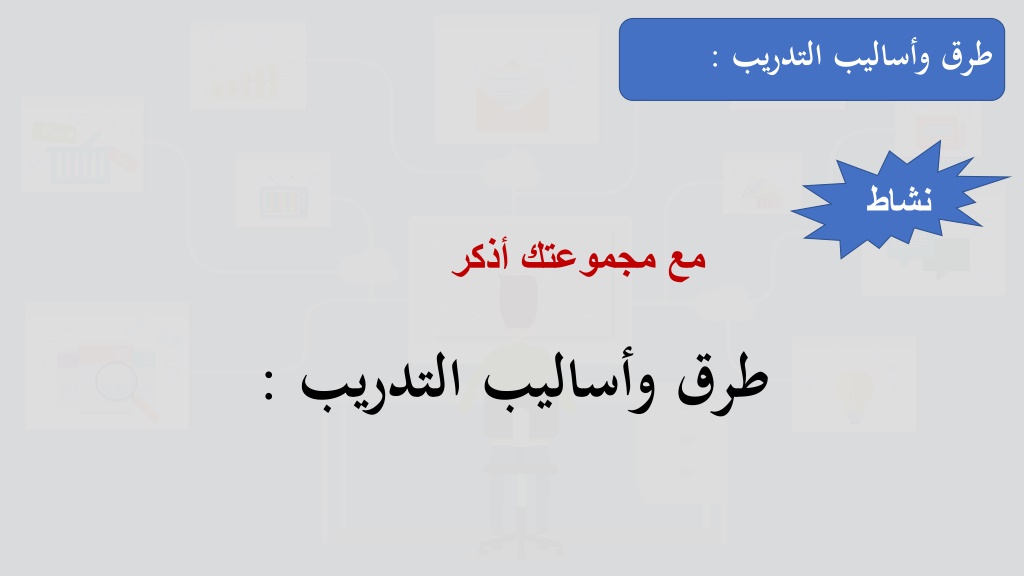 طرق وأساليب التدريب :

نشاط

مع مجموعتك أذكر

طرق وأساليب التدريب :